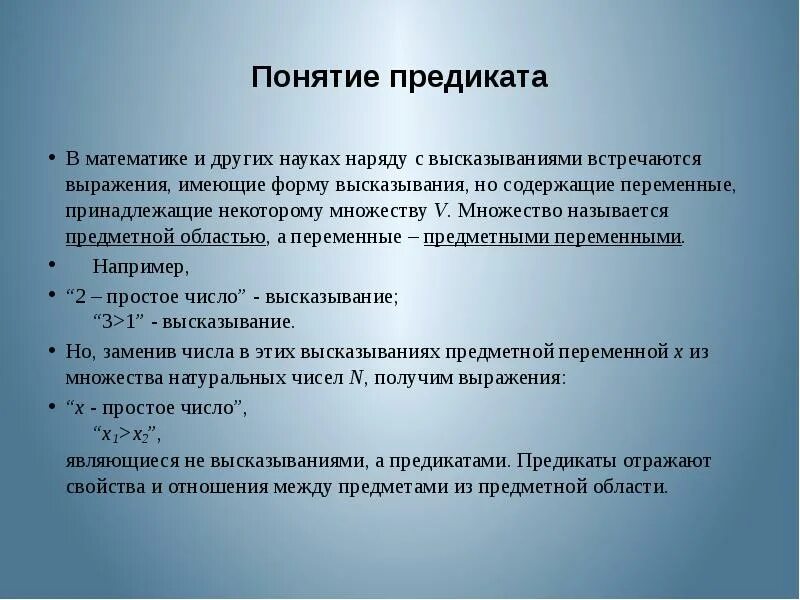 Понятие предиката

• В математике и других науках наряду с высказываниями встречаются выражения, имеющие форму высказывания, но содержащие переменные, принадлежащие некоторому множеству $V$. Множество называется предметной областью, а переменные – предметными переменными.

• Например,

• “2 – простое число” - высказывание;
“3>1” - высказывание.

• Но, заменив числа в этих высказываниях предметной переменной $x$ из множества натуральных чисел $N$, получим выражения:

• “$x$ - простое число”,
“$x_1>x_2$”,
являющиеся не высказываниями, а предикатами. Предикаты отражают свойства и отношения между предметами из предметной области.